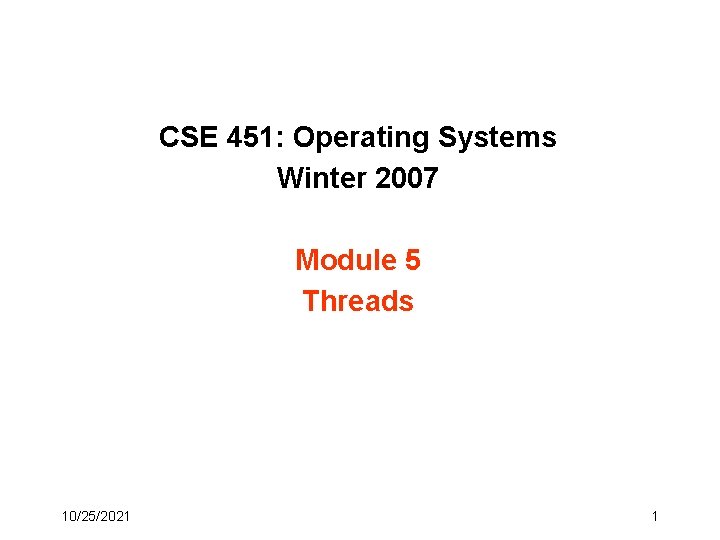 CSE 451: Operating Systems
Winter 2007

Module 5
Threads

10/25/2021

1